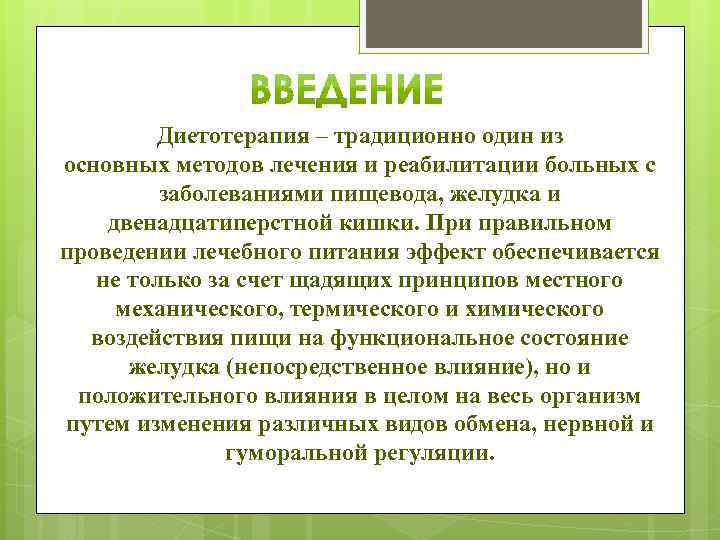 ВВЕДЕНИЕ

Диетотерапия – традиционно один из основных методов лечения и реабилитации больных с заболеваниями пищевода, желудка и двенадцатиперстной кишки. При правильном проведении лечебного питания эффект обеспечивается не только за счет щадящих принципов местного механического, термического и химического воздействия пищи на функциональное состояние желудка (непосредственное влияние), но и положительного влияния в целом на весь организм путем изменения различных видов обмена, нервной и гуморальной регуляции.